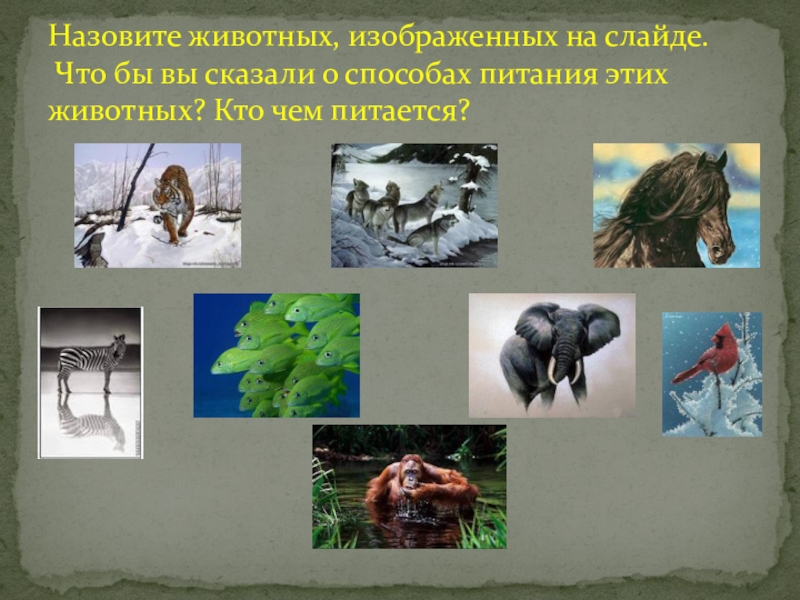 Назовите животных, изображенных на слайде. Что бы вы сказали о способах питания этих животных? Кто чем питается?